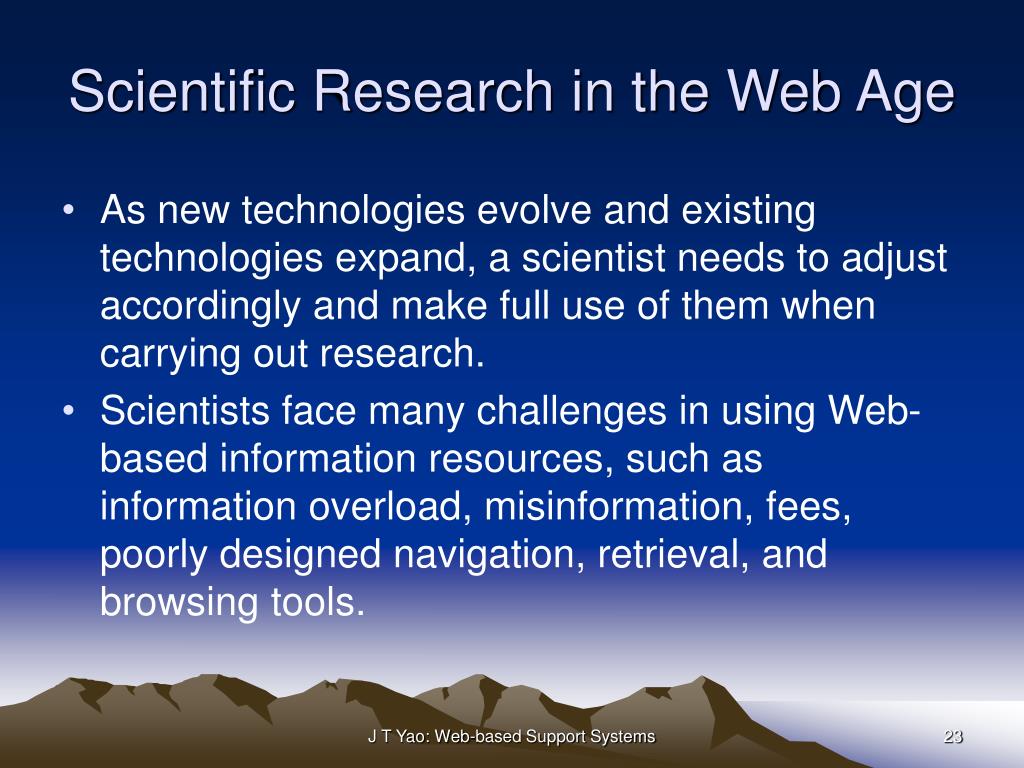 Scientific Research in the Web Age

• As new technologies evolve and existing technologies expand, a scientist needs to adjust accordingly and make full use of them when carrying out research.

• Scientists face many challenges in using Web-based information resources, such as information overload, misinformation, fees, poorly designed navigation, retrieval, and browsing tools.

J T Yao: Web-based Support Systems

23